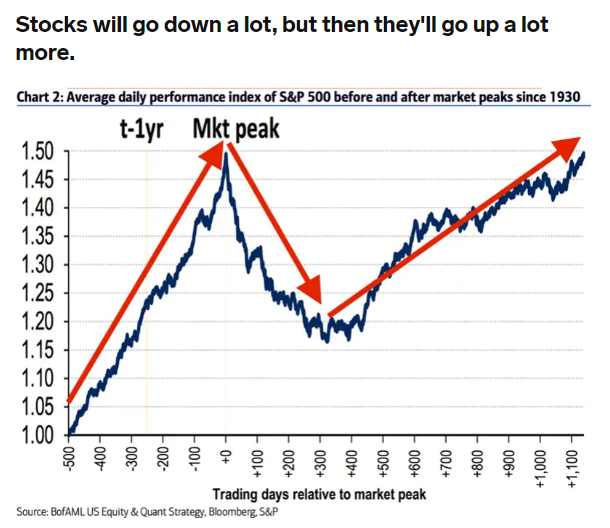 Stocks will go down a lot, but then they'll go up a lot more.

Chart 2: Average daily performance index of S&P 500 before and after market peaks since 1930

t-1yr

Mkt peak

1.50
1.45
1.40
1.35
1.30
1.25
1.20
1.15
1.10
1.05
1.00

-500
-400
-300
-200
-100
+0
+100
+200
+300
+400
+500
+600
+700
+800
+900
+1,000
+1,100

Trading days relative to market peak

Source: BofAML US Equity & Quant Strategy, Bloomberg, S&P